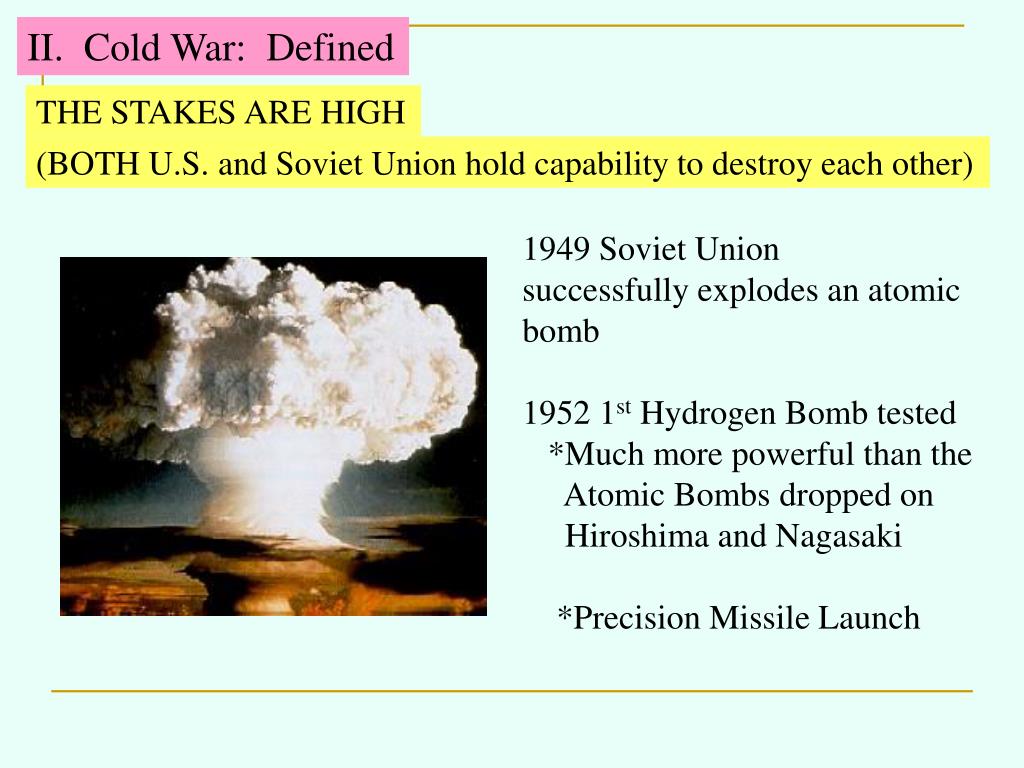 II. Cold War: Defined

THE STAKES ARE HIGH

(BOTH U.S. and Soviet Union hold capability to destroy each other)

1949 Soviet Union successfully explodes an atomic bomb

1952 1$^{st}$ Hydrogen Bomb tested
*Much more powerful than the Atomic Bombs dropped on Hiroshima and Nagasaki

*Precision Missile Launch